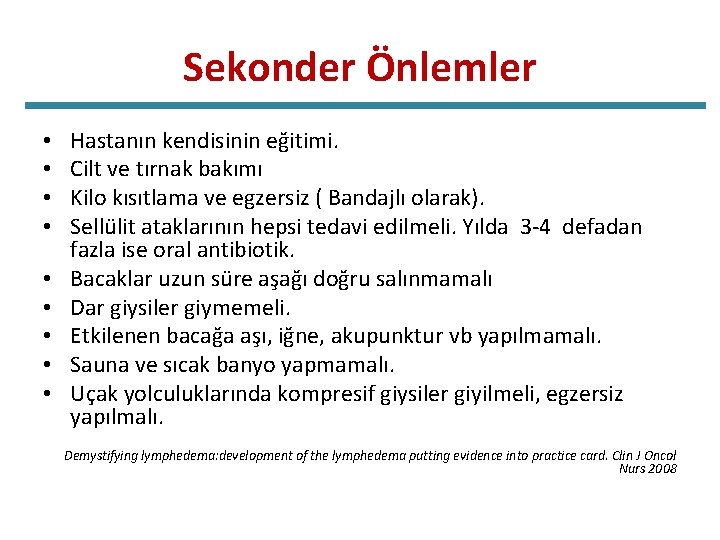 Sekonder Önlemler

• Hastanın kendisinin eğitimi.
• Cilt ve tırnak bakımı
• Kilo kısıtlama ve egzersiz ( Bandajlı olarak).
• Sellülit ataklarının hepsi tedavi edilmeli. Yılda 3-4 defadan fazla ise oral antibiotik.
• Bacaklar uzun süre aşağı doğru salınmamalı
• Dar giysiler giymemeli.
• Etkilenen bacağa aşı, iğne, akupunktur vb yapılmamalı.
• Sauna ve sıcak banyo yapmamalı.
• Uçak yolculuklarında kompresif giysiler giyilmeli, egzersiz yapılmalı.

Demystifying lymphedema:development of the lymphedema putting evidence into practice card. Clin J Oncol Nurs 2008